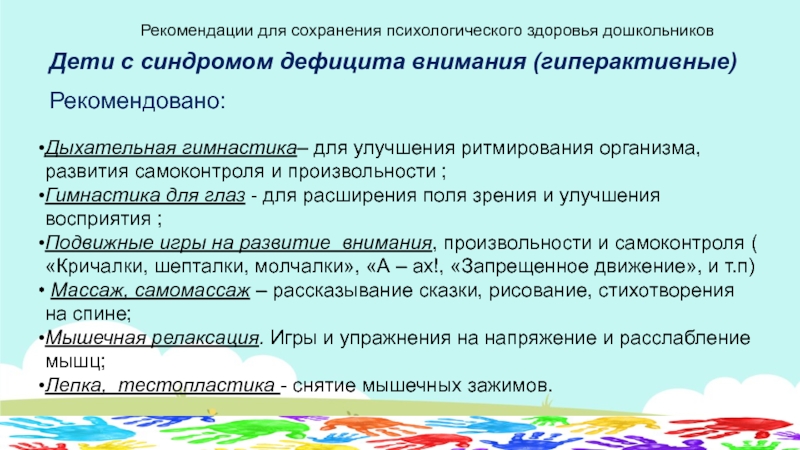 Рекомендации для сохранения психологического здоровья дошкольников

Дети с синдромом дефицита внимания (гиперактивные)

Рекомендовано:

•Дыхательная гимнастика– для улучшения ритмирования организма, развития самоконтроля и произвольности ;
•Гимнастика для глаз - для расширения поля зрения и улучшения восприятия ;
•Подвижные игры на развитие внимания, произвольности и самоконтроля ( «Кричалки, шепталки, молчалки», «А – ах!, «Запрещенное движение», и т.п)
• Массаж, самомассаж – рассказывание сказки, рисование, стихотворения на спине;
•Мышечная релаксация. Игры и упражнения на напряжение и расслабление мышц;
•Лепка, тестопластика - снятие мышечных зажимов.